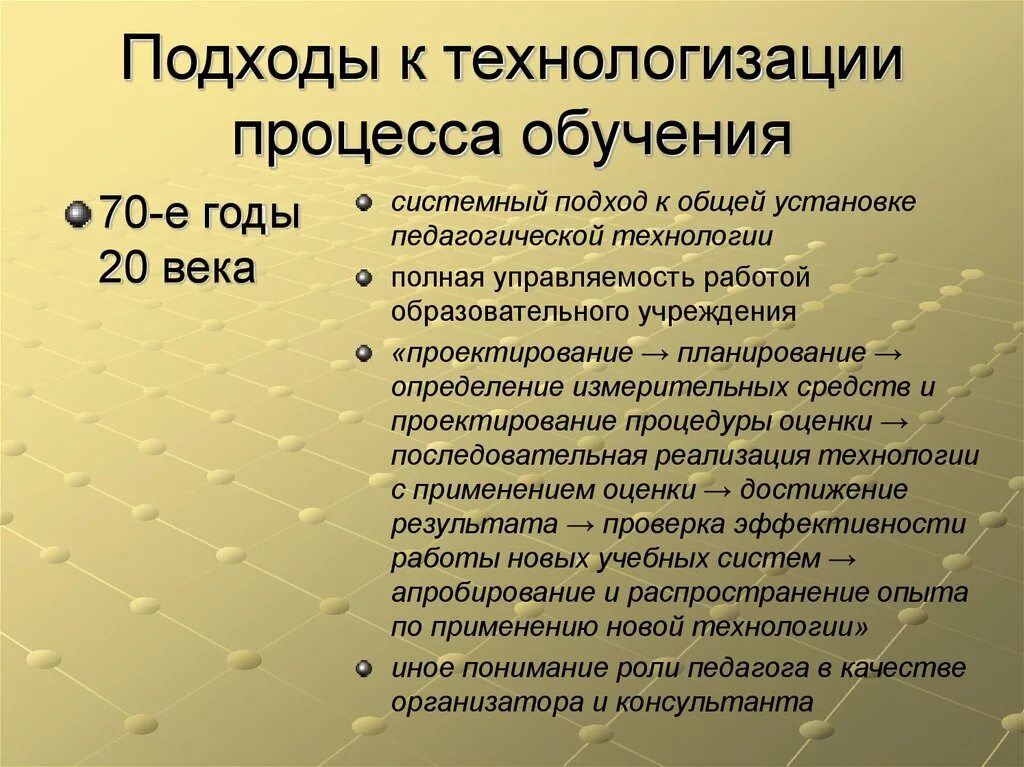 Подходы к технологизации процесса обучения

70-е годы 20 века

системный подход к общей установке педагогической технологии

полная управляемость работой образовательного учреждения

«проектирование → планирование → определение измерительных средств и проектирование процедуры оценки → последовательная реализация технологии с применением оценки → достижение результата → проверка эффективности работы новых учебных систем → апробирование и распространение опыта по применению новой технологии»

иное понимание роли педагога в качестве организатора и консультанта